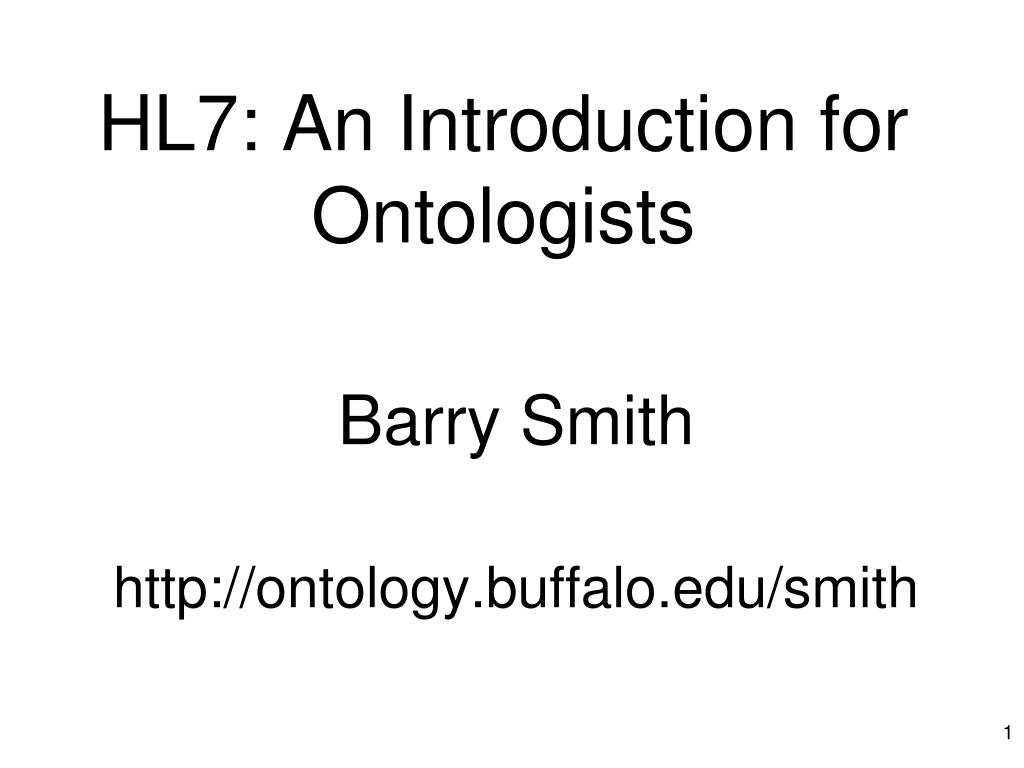 HL7: An Introduction for Ontologists

Barry Smith

http://ontology.buffalo.edu/smith

1